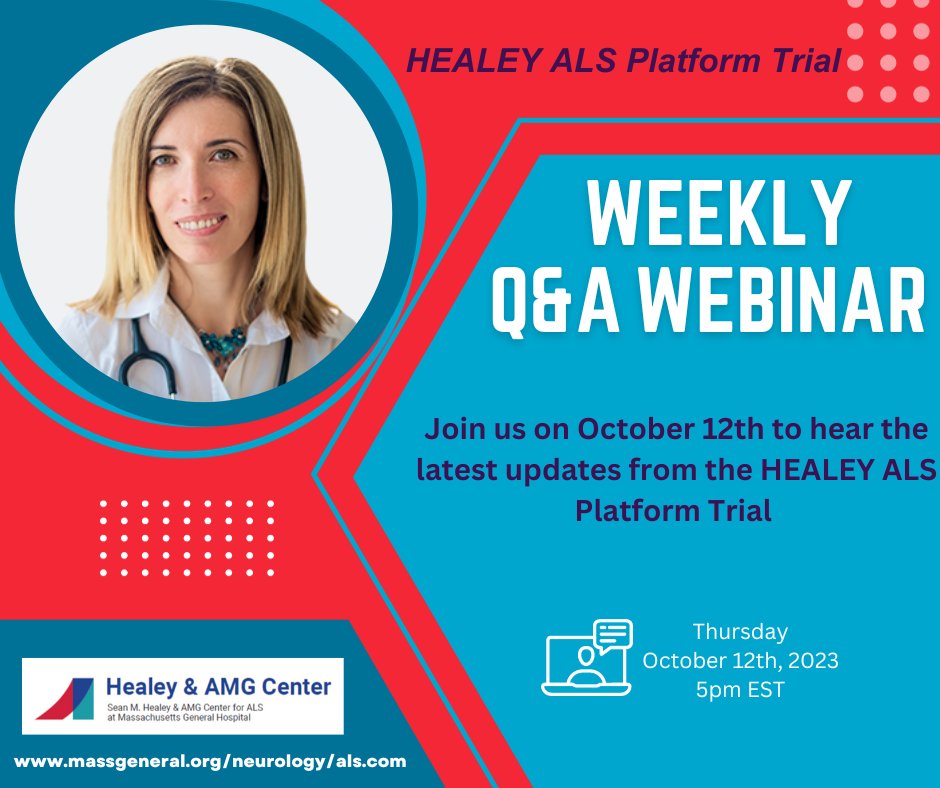 HEALEY ALS Platform Trial

WEEKLY Q&A WEBINAR

Join us on October 12th to hear the latest updates from the HEALEY ALS Platform Trial

Thursday
October 12th, 2023
5pm EST

Healey & AMG Center
Sean M. Healey & AMG Center for ALS at Massachusetts General Hospital

www.massgeneral.org/neurology/als.com